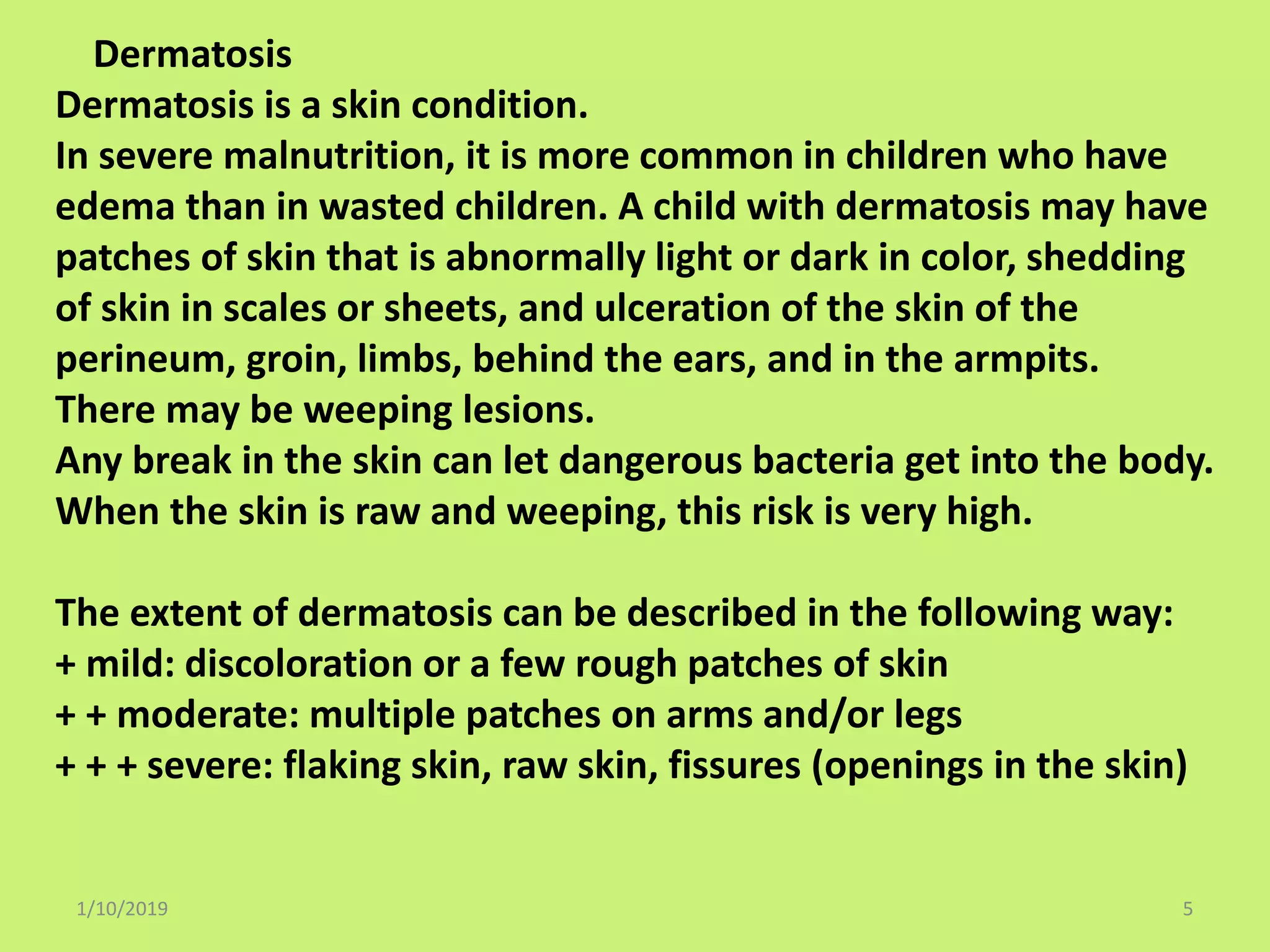 Dermatosis
Dermatosis is a skin condition.
In severe malnutrition, it is more common in children who have edema than in wasted children. A child with dermatosis may have patches of skin that is abnormally light or dark in color, shedding of skin in scales or sheets, and ulceration of the skin of the perineum, groin, limbs, behind the ears, and in the armpits.
There may be weeping lesions.
Any break in the skin can let dangerous bacteria get into the body.
When the skin is raw and weeping, this risk is very high.

The extent of dermatosis can be described in the following way:
+ mild: discoloration or a few rough patches of skin
+ + moderate: multiple patches on arms and/or legs
+ + + severe: flaking skin, raw skin, fissures (openings in the skin)

1/10/2019

5